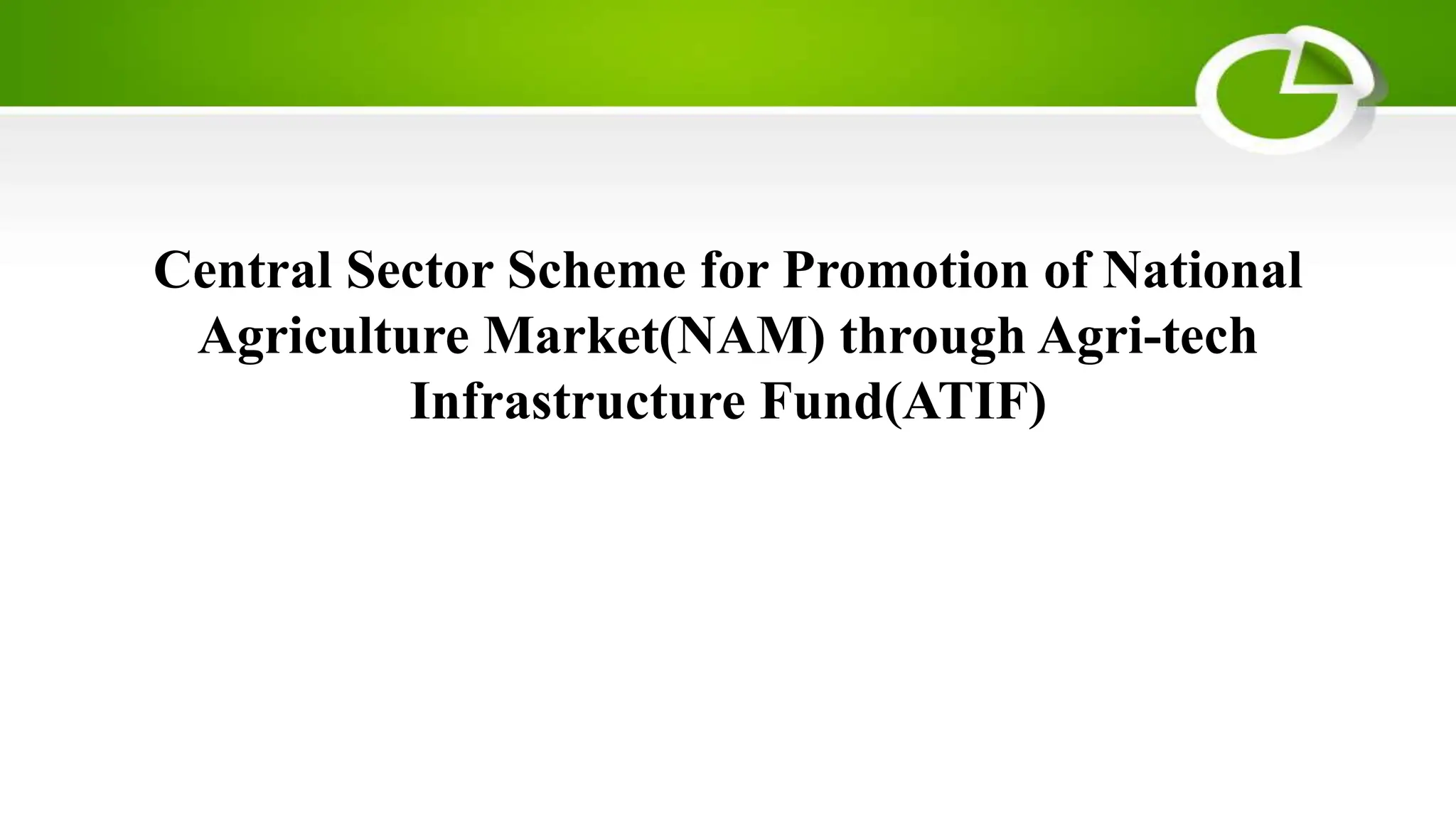 Central Sector Scheme for Promotion of National Agriculture Market(NAM) through Agri-tech Infrastructure Fund(ATIF)